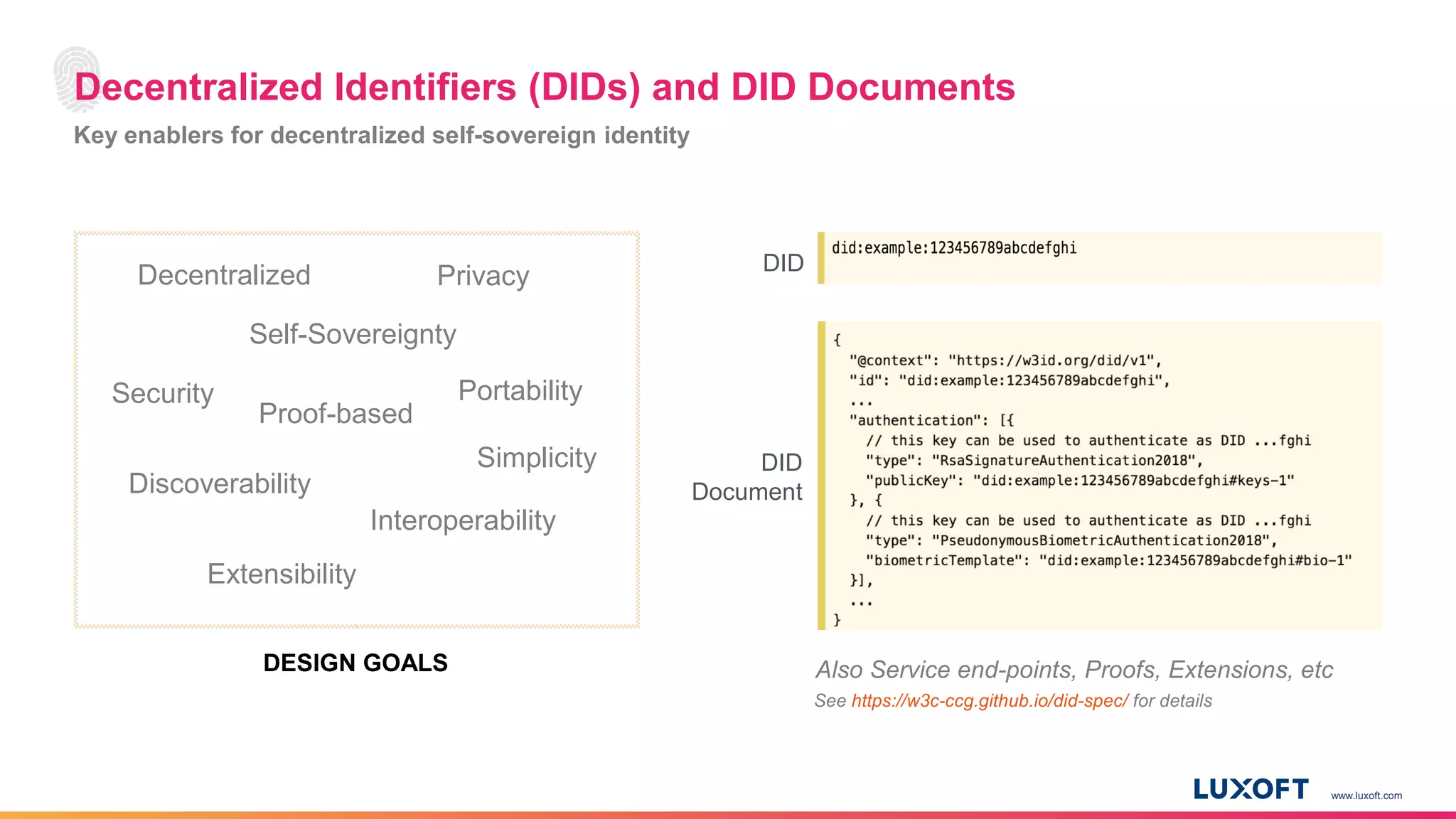 Decentralized Identifiers (DIDs) and DID Documents

Key enablers for decentralized self-sovereign identity

Decentralized

Privacy

Self-Sovereignty

Security

Proof-based

Portability

Simplicity

Discoverability

Interoperability

Extensibility

DESIGN GOALS

DID

did:example:123456789abcdefghi

DID Document

{
"@context": "https://w3id.org/did/v1",
"id": "did:example:123456789abcdefghi",
...
"authentication": [{
// this key can be used to authenticate as DID ...fghi
"type": "RsaSignatureAuthentication2018",
"publicKey": "did:example:123456789abcdefghi#keys-1"
}, {
// this key can be used to authenticate as DID ...fghi
"type": "PseudonymousBiometricAuthentication2018",
"biometricTemplate": "did:example:123456789abcdefghi#bio-1"
}],
...
}

Also Service end-points, Proofs, Extensions, etc

See https://w3c-ccg.github.io/did-spec/ for details

LUXOFT

www.luxoft.com